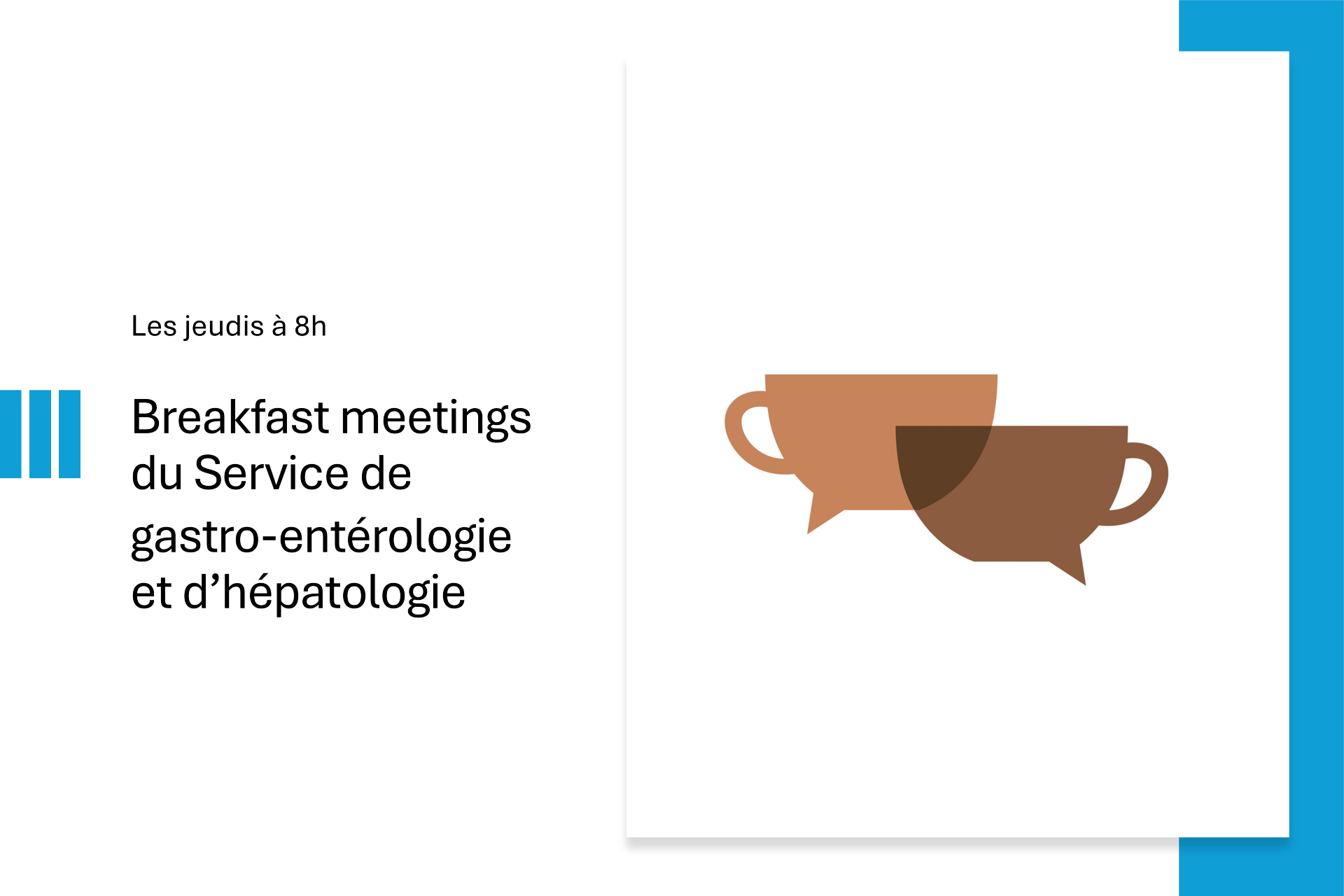 Les jeudis à 8h

Breakfast meetings du Service de gastro-entérologie et d’hépatologie